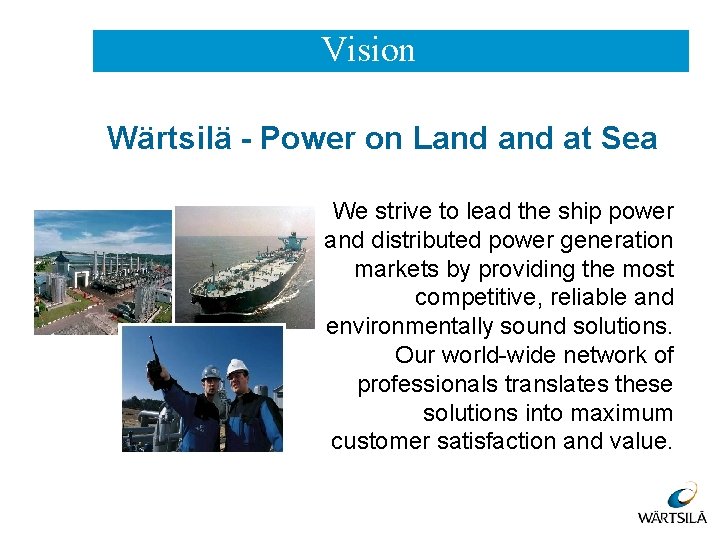 Vision

Wärtsilä - Power on Land and at Sea

We strive to lead the ship power and distributed power generation markets by providing the most competitive, reliable and environmentally sound solutions. Our world-wide network of professionals translates these solutions into maximum customer satisfaction and value.

WÄRTSILÄ